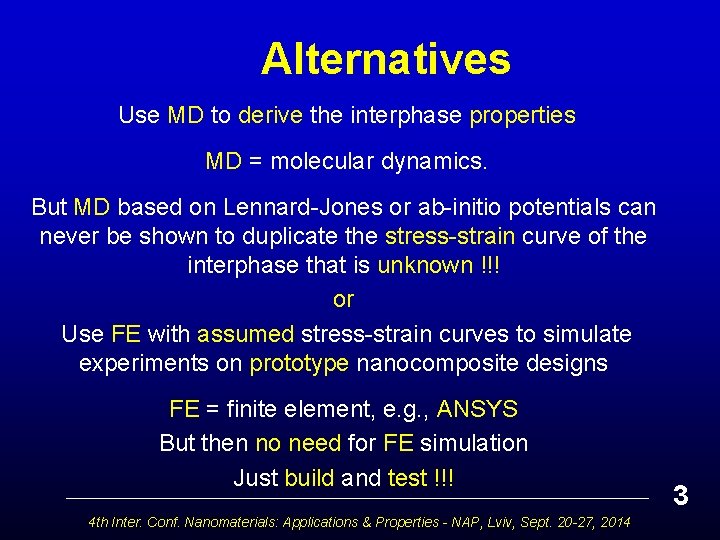 Alternatives

Use MD to derive the interphase properties

MD = molecular dynamics.

But MD based on Lennard-Jones or ab-initio potentials can never be shown to duplicate the stress-strain curve of the interphase that is unknown !!!

or

Use FE with assumed stress-strain curves to simulate experiments on prototype nanocomposite designs

FE = finite element, e.g., ANSYS

But then no need for FE simulation

Just build and test !!!

3

4th Inter. Conf. Nanomaterials: Applications & Properties - NAP, Lviv, Sept. 20-27, 2014